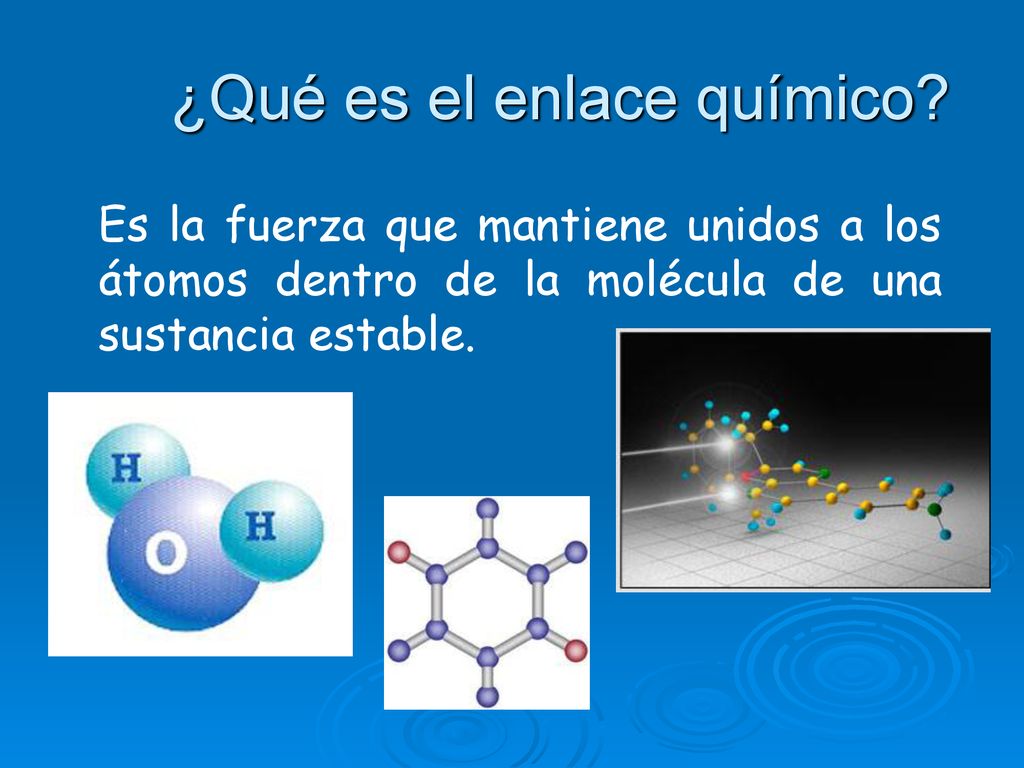 ¿Qué es el enlace químico?

Es la fuerza que mantiene unidos a los átomos dentro de la molécula de una sustancia estable.

H

O

H